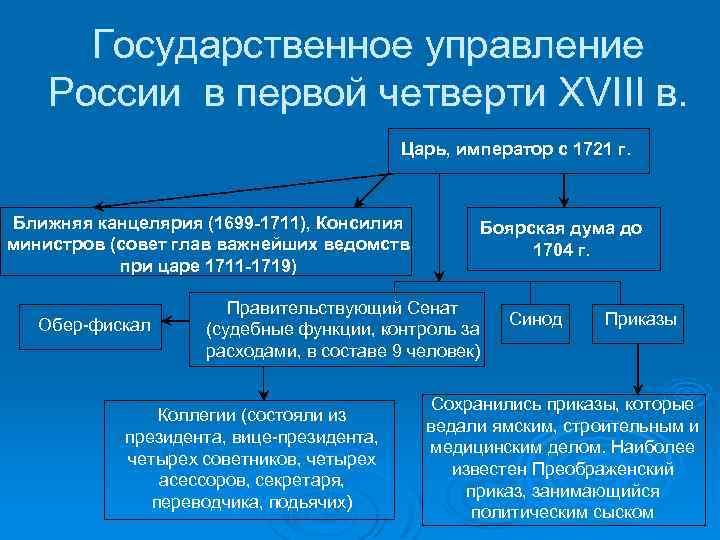 Государственное управление России в первой четверти XVIII в.

Царь, император с 1721 г.

Ближняя канцелярия (1699-1711), Консилия министров (совет глав важнейших ведомств при царе 1711-1719)

Боярская дума до 1704 г.

Обер-фискал

Правительствующий Сенат (судебные функции, контроль за расходами, в составе 9 человек)

Синод

Приказы

Коллегии (состояли из президента, вице-президента, четырех советников, четырех асессоров, секретаря, переводчика, подьячих)

Сохранились приказы, которые ведали ямским, строительным и медицинским делом. Наиболее известен Преображенский приказ, занимающийся политическим сыском